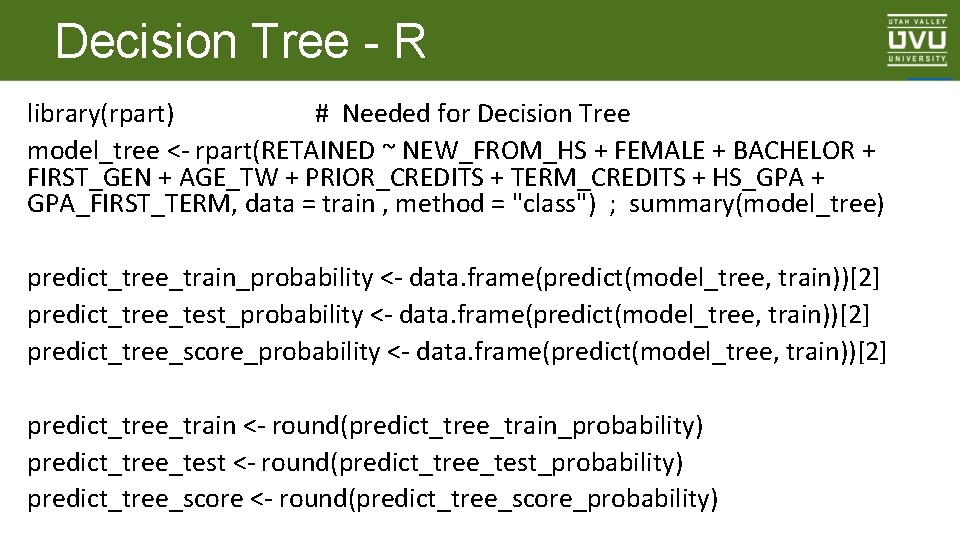 Decision Tree - R

UTAH VALLEY
UVU
UNIVERSITY

library(rpart) # Needed for Decision Tree
model_tree <- rpart(RETAINED ~ NEW_FROM_HS + FEMALE + BACHELOR + FIRST_GEN + AGE_TW + PRIOR_CREDITS + TERM_CREDITS + HS_GPA + GPA_FIRST_TERM, data = train , method = "class") ; summary(model_tree)

predict_tree_train_probability <- data.frame(predict(model_tree, train))[2]
predict_tree_test_probability <- data.frame(predict(model_tree, train))[2]
predict_tree_score_probability <- data.frame(predict(model_tree, train))[2]

predict_tree_train <- round(predict_tree_train_probability)
predict_tree_test <- round(predict_tree_test_probability)
predict_tree_score <- round(predict_tree_score_probability)